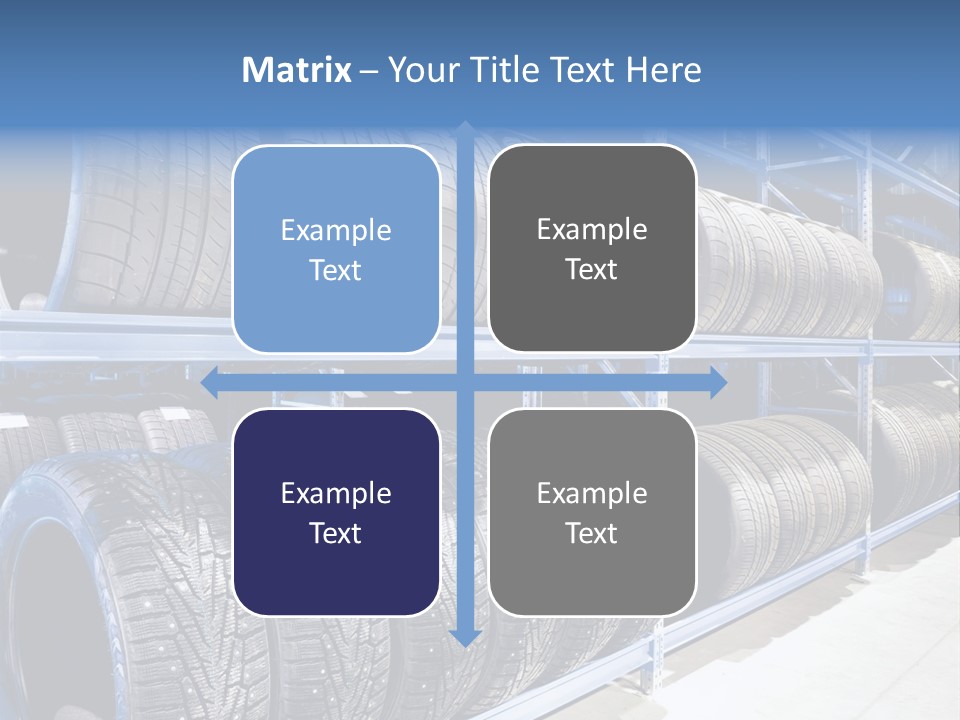 Matrix – Your Title Text Here

Example Text

Example Text

Example Text

Example Text